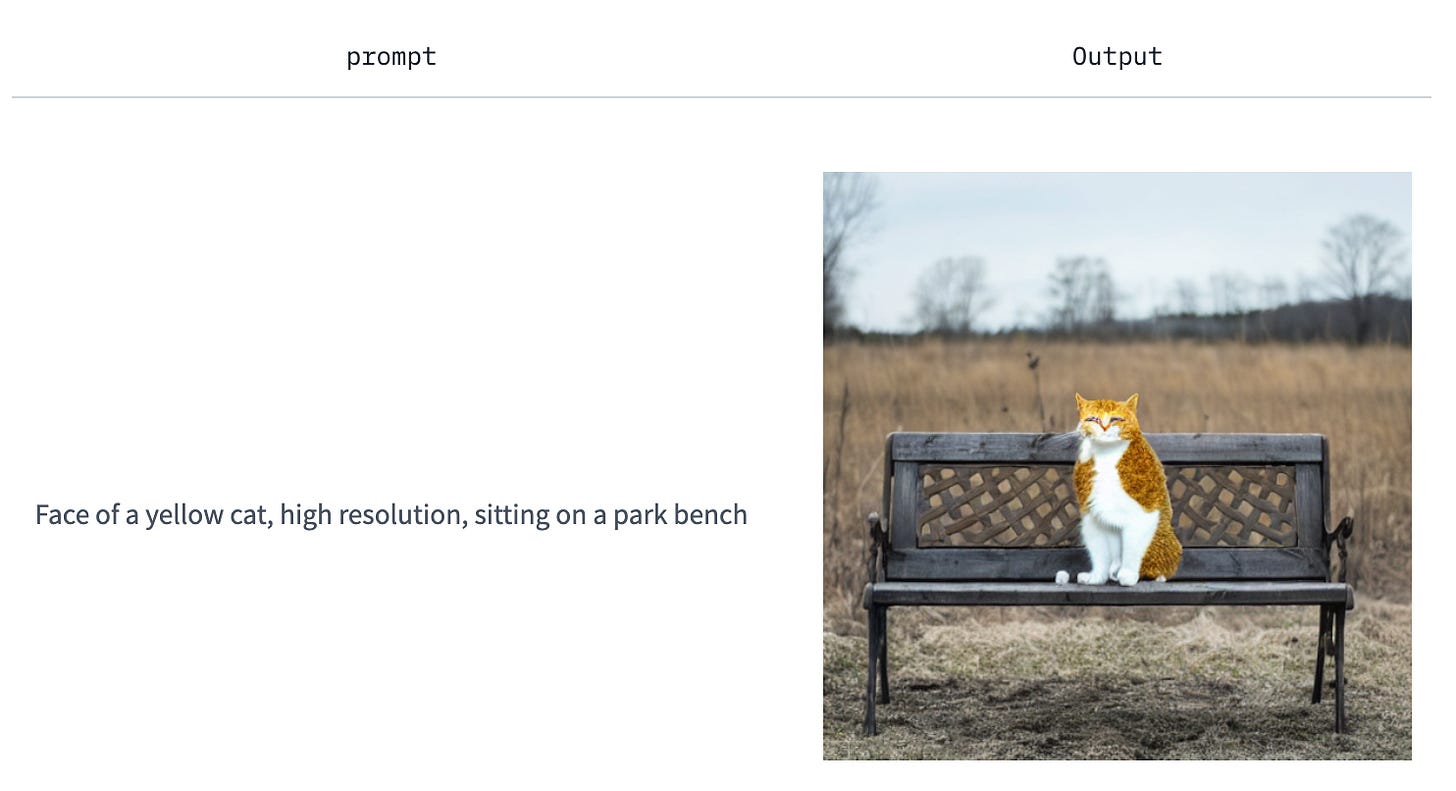 | prompt | Output |
|---|---|
| Face of a yellow cat, high resolution, sitting on a park bench | |